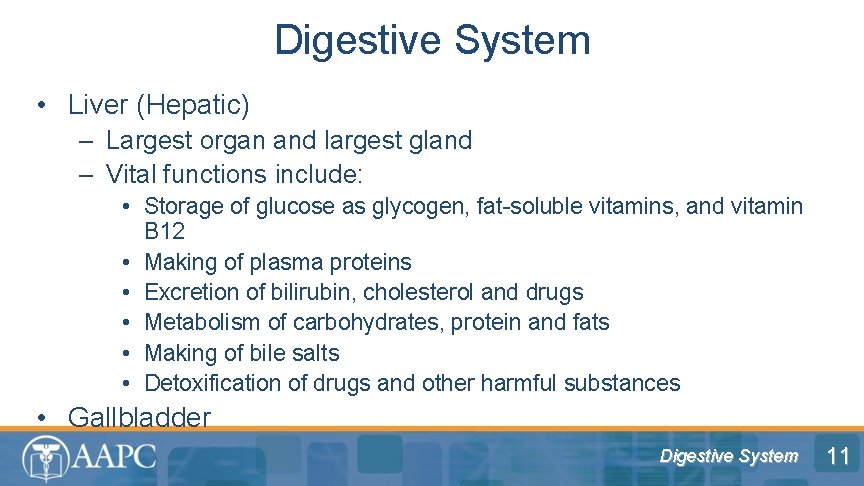 Digestive System

• Liver (Hepatic)
– Largest organ and largest gland
– Vital functions include:
• Storage of glucose as glycogen, fat-soluble vitamins, and vitamin B12
• Making of plasma proteins
• Excretion of bilirubin, cholesterol and drugs
• Metabolism of carbohydrates, protein and fats
• Making of bile salts
• Detoxification of drugs and other harmful substances
• Gallbladder

AAPC

Digestive System 11